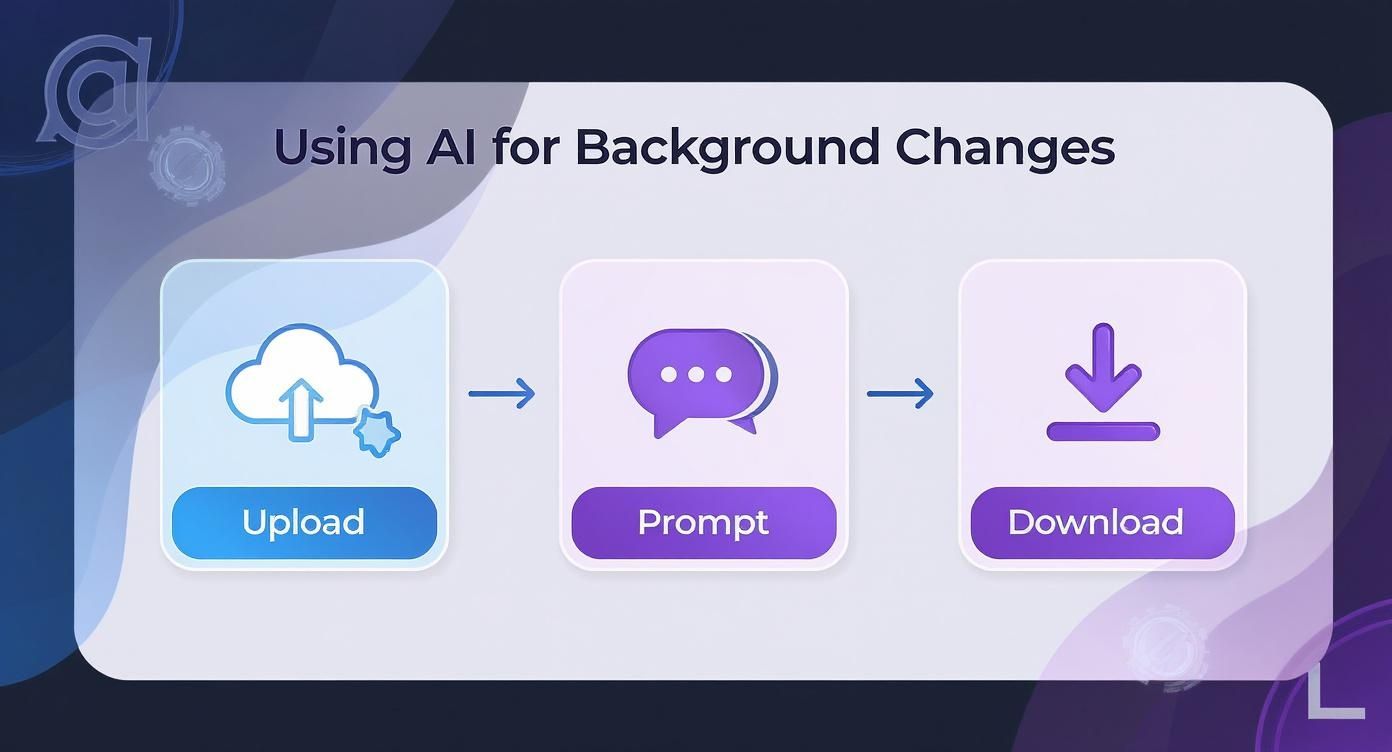 Using AI for Background Changes

Upload

Prompt

Download